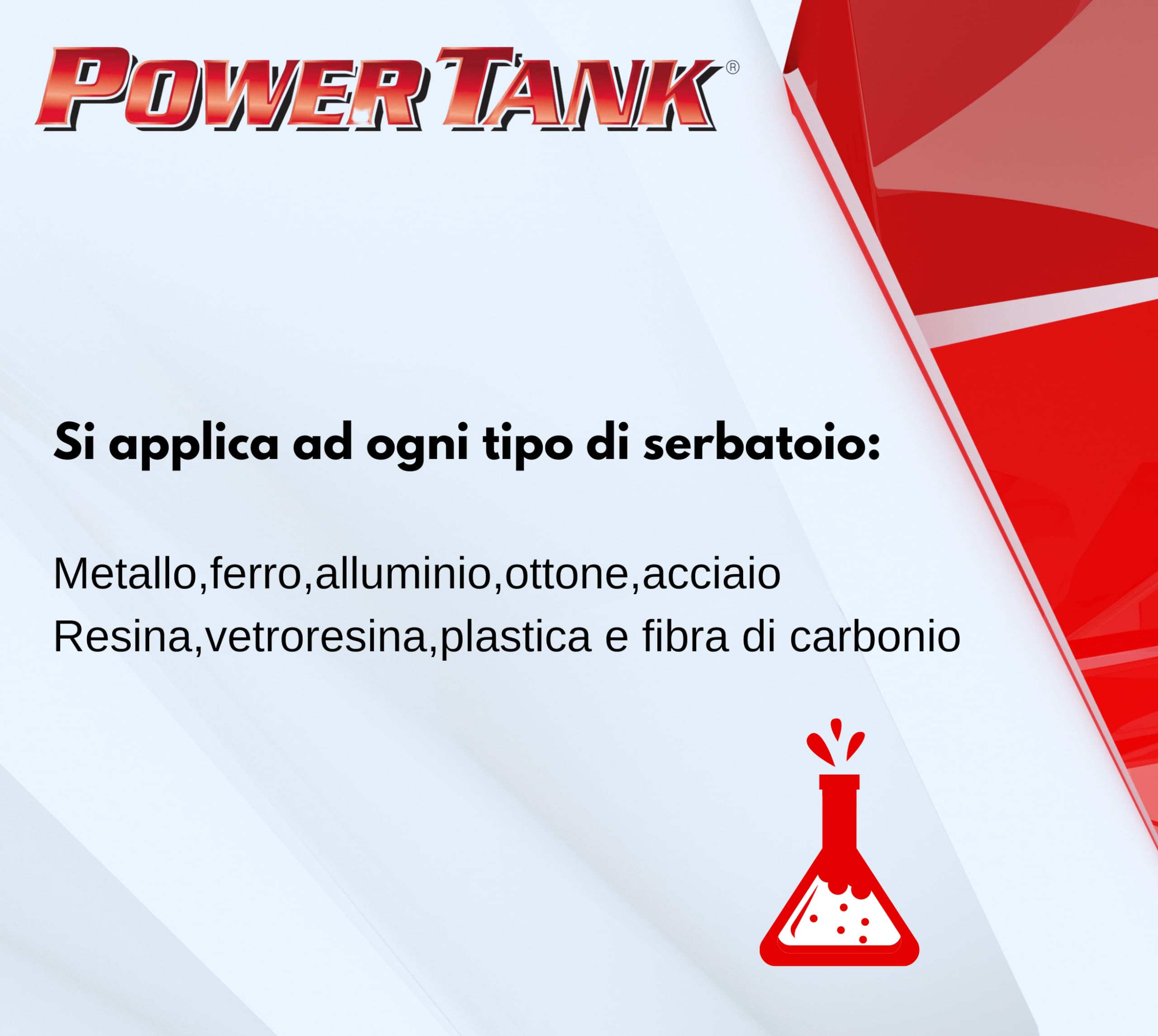 POWER TANK®

Si applica ad ogni tipo di serbatoio:

Metallo,ferro,alluminio,ottone,acciaio
Resina,vetroresina,plastica e fibra di carbonio